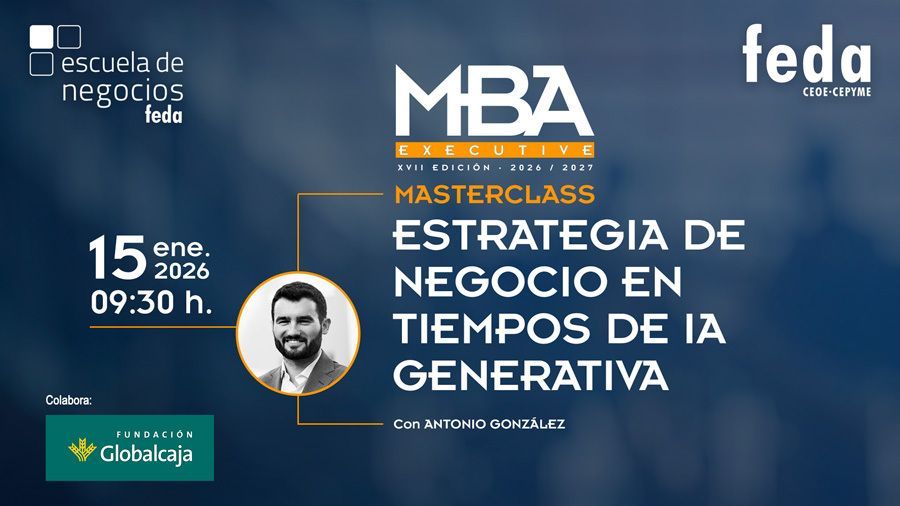 escuela de negocios feda

feda
CEOE·CEPYME

MBA
EXECUTIVE
XVII EDICIÓN · 2026 / 2027

MASTERCLASS
ESTRATEGIA DE NEGOCIO EN TIEMPOS DE IA GENERATIVA

15 ene. 2026
09:30 h.

Con ANTONIO GONZÁLEZ

Colabora:
FUNDACIÓN Globalcaja